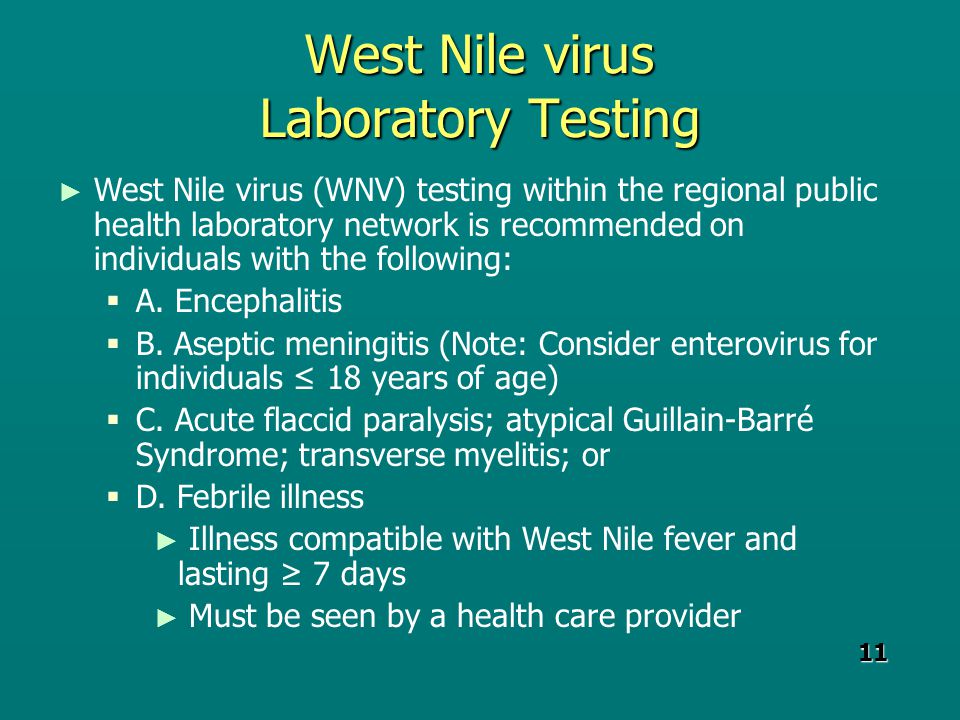 West Nile virus
Laboratory Testing

► West Nile virus (WNV) testing within the regional public health laboratory network is recommended on individuals with the following:

▪ A. Encephalitis

▪ B. Aseptic meningitis (Note: Consider enterovirus for individuals $\leq$ 18 years of age)

▪ C. Acute flaccid paralysis; atypical Guillain-Barré Syndrome; transverse myelitis; or

▪ D. Febrile illness

► Illness compatible with West Nile fever and lasting $\geq$ 7 days

► Must be seen by a health care provider

11